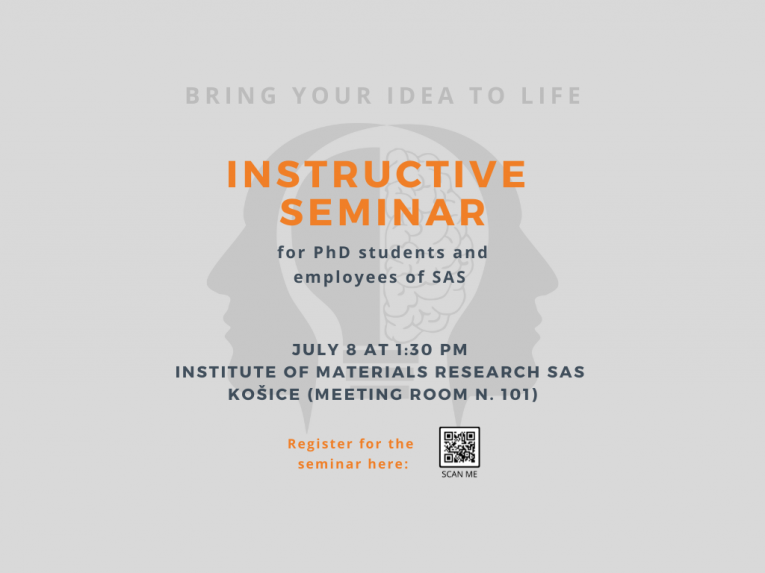 BRING YOUR IDEA TO LIFE

INSTRUCTIVE SEMINAR

for PhD students and employees of SAS

JULY 8 AT 1:30 PM
INSTITUTE OF MATERIALS RESEARCH SAS
KOŠICE (MEETING ROOM N. 101)

Register for the seminar here:

SCAN ME